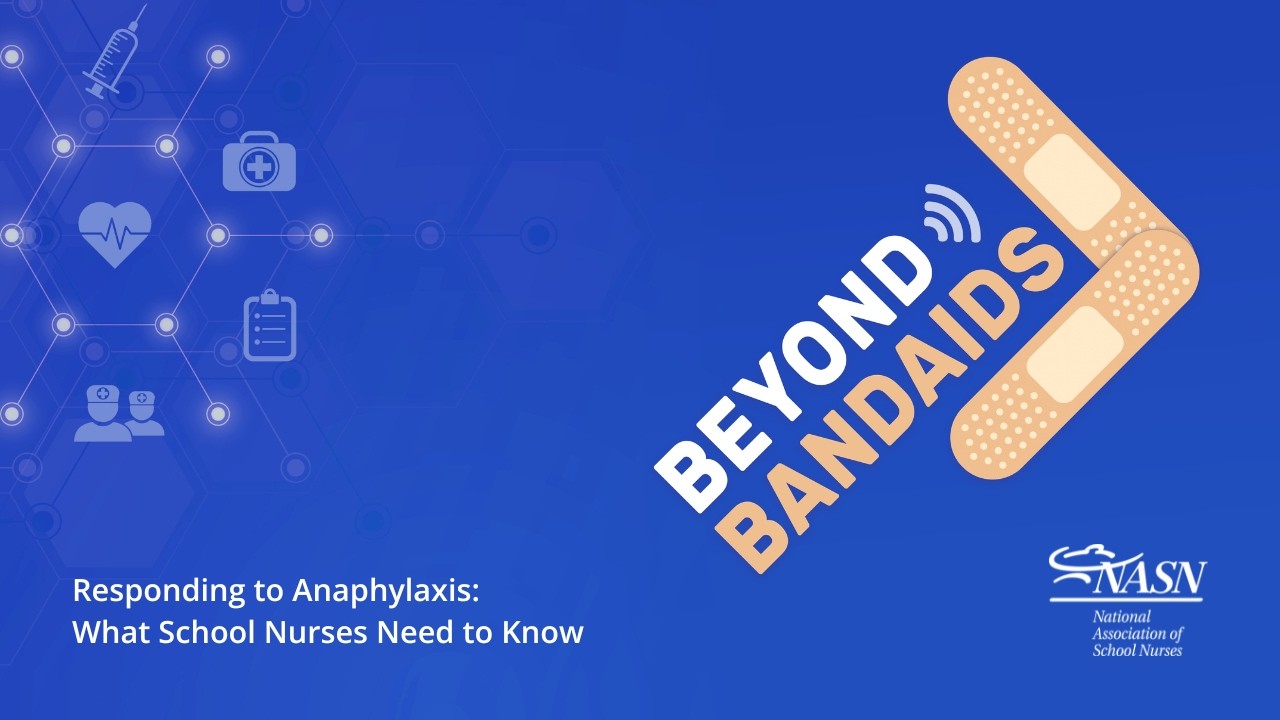 BEYOND BANDAIDS

Responding to Anaphylaxis:
What School Nurses Need to Know

NASN
National Association of School Nurses